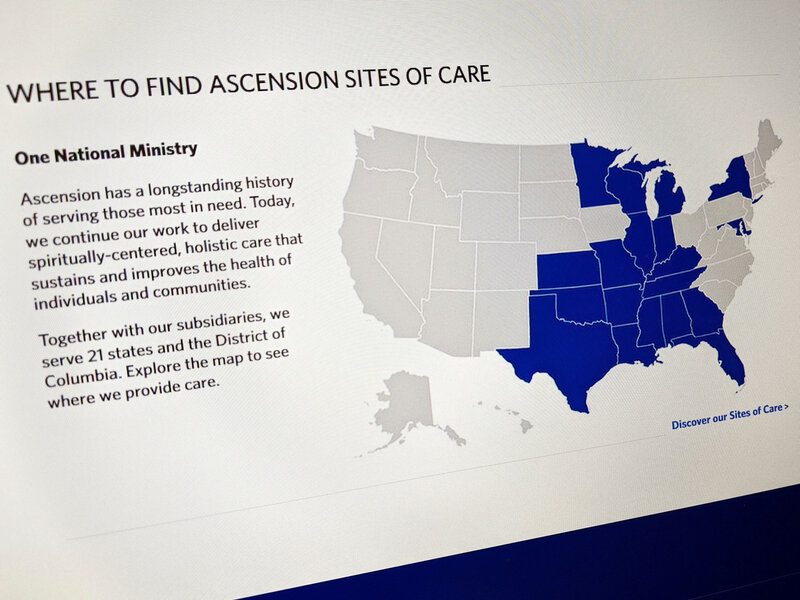 WHERE TO FIND ASCENSION SITES OF CARE

One National Ministry

Ascension has a longstanding history of serving those most in need. Today, we continue our work to deliver spiritually-centered, holistic care that sustains and improves the health of individuals and communities.

Together with our subsidiaries, we serve 21 states and the District of Columbia. Explore the map to see where we provide care.

Discover our Sites of Care >